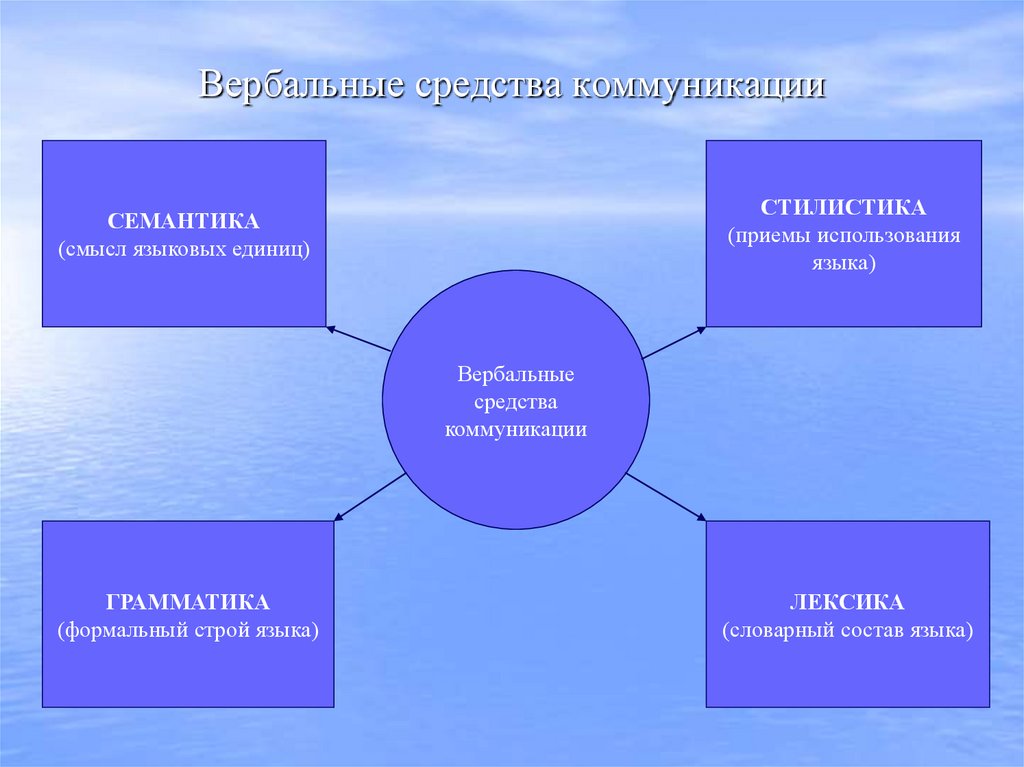 Вербальные средства коммуникации

СЕМАНТИКА
(смысл языковых единиц)

СТИЛИСТИКА
(приемы использования языка)

Вербальные средства коммуникации

ГРАММАТИКА
(формальный строй языка)

ЛЕКСИКА
(словарный состав языка)